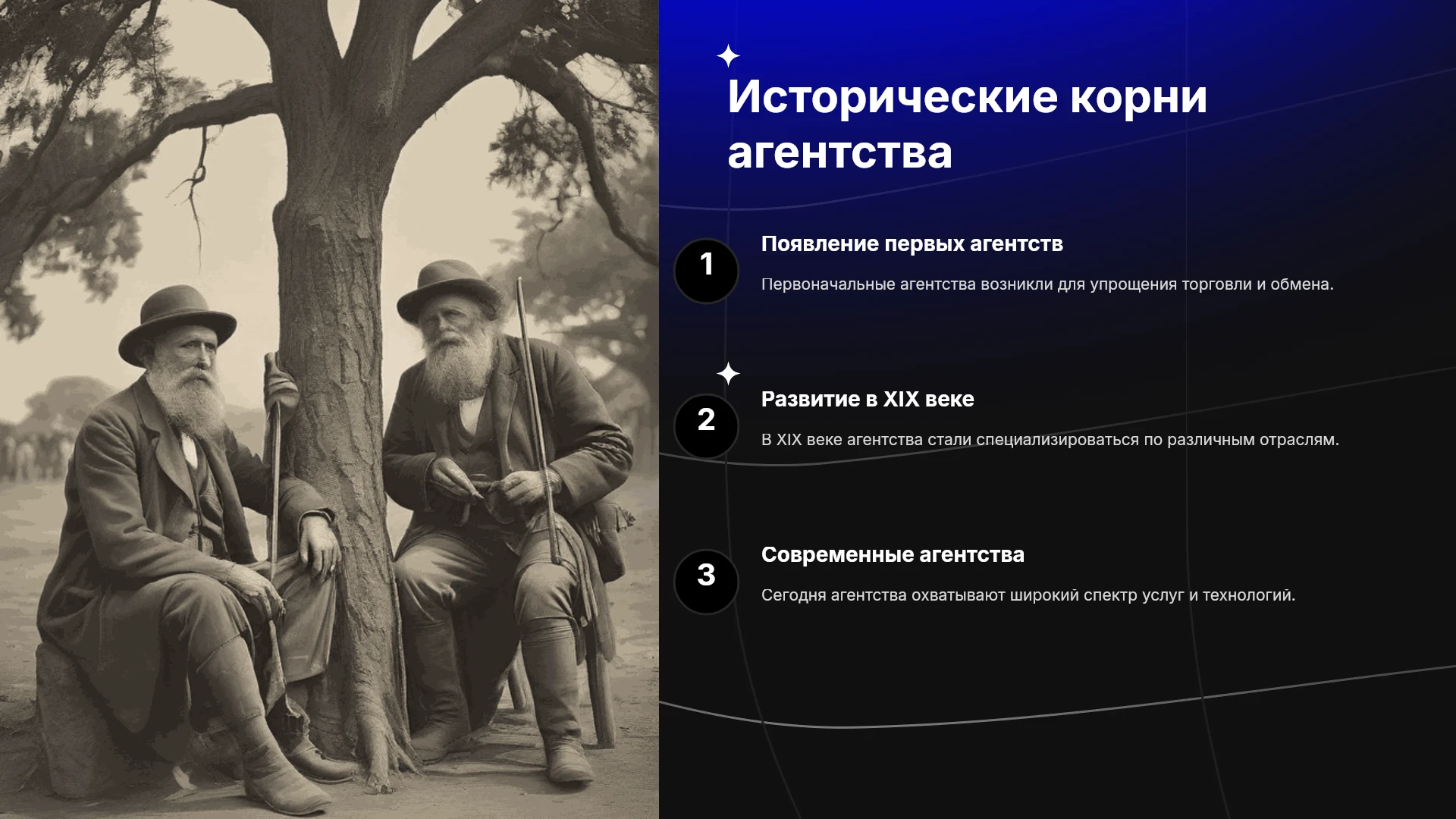 Исторические корни агентства

1

Появление первых агентств

Первоначальные агентства возникли для упрощения торговли и обмена.

2

Развитие в XIX веке

В XIX веке агентства стали специализироваться по различным отраслям.

3

Современные агентства

Сегодня агентства охватывают широкий спектр услуг и технологий.